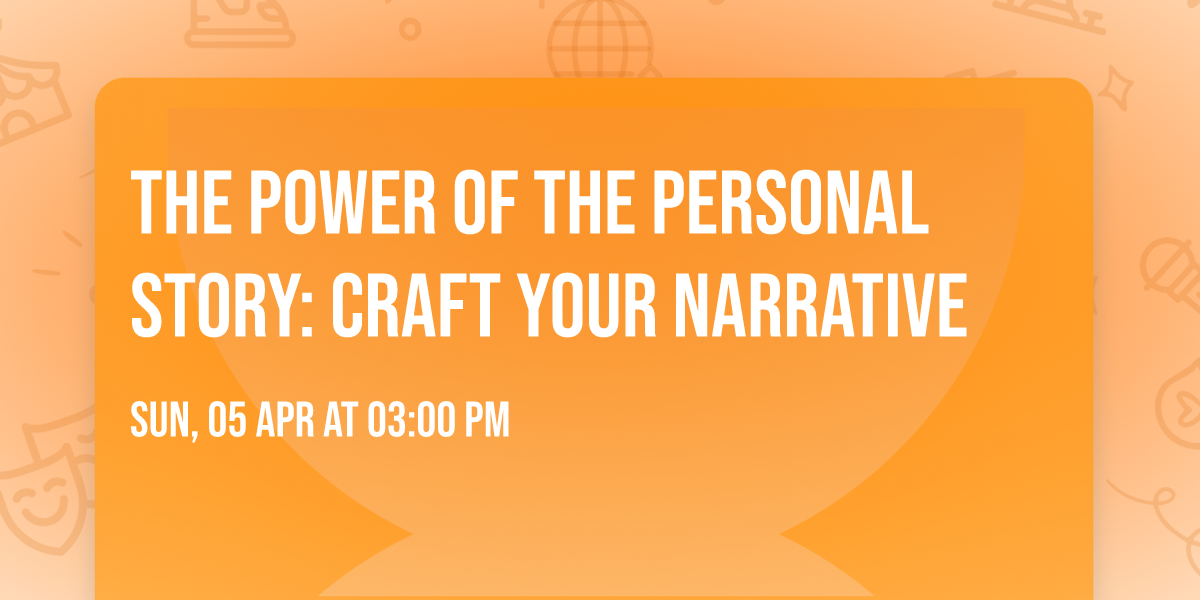 THE POWER OF THE PERSONAL STORY: CRAFT YOUR NARRATIVE

SUN, 05 APR AT 03:00 PM